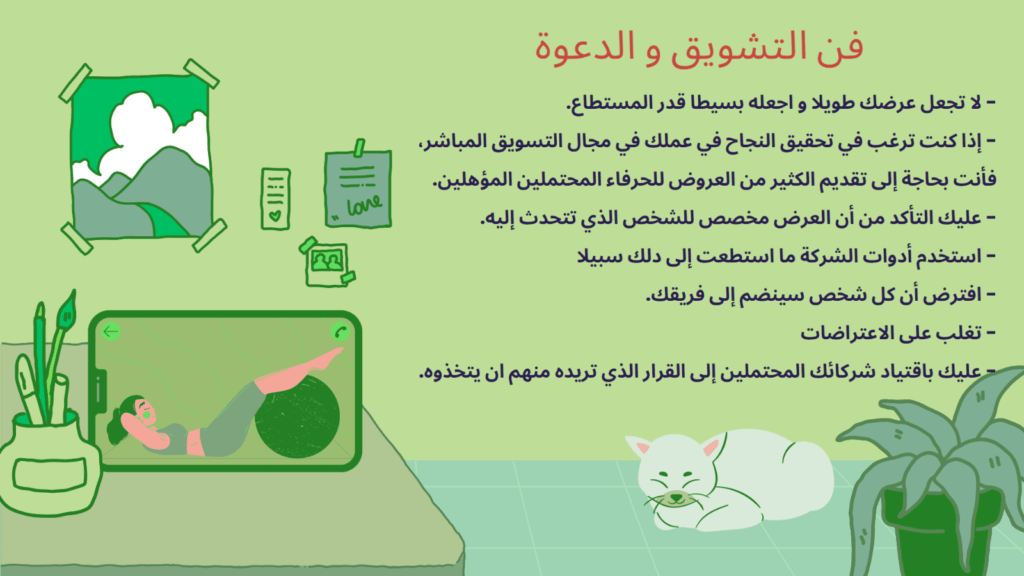 فن التشويق و الدعوة

- لا تجعل عرضك طويلا و اجعله بسيطا قدر المستطاع.

- إذا كنت ترغب في تحقيق النجاح في عملك في مجال التسويق المباشر، فأنت بحاجة إلى تقديم الكثير من العروض للحرفاء المحتملين المؤهلين.

- عليك التأكد من أن العرض مخصص للشخص الذي تتحدث إليه.

- استخدم أدوات الشركة ما استطعت إلى دلك سبيلا

- افترض أن كل شخص سينضم إلى فريقك.

- تغلب على الاعتراضات

- عليك باقتياد شركائك المحتملين إلى القرار الذي تريده منهم ان يتخذوه.

love